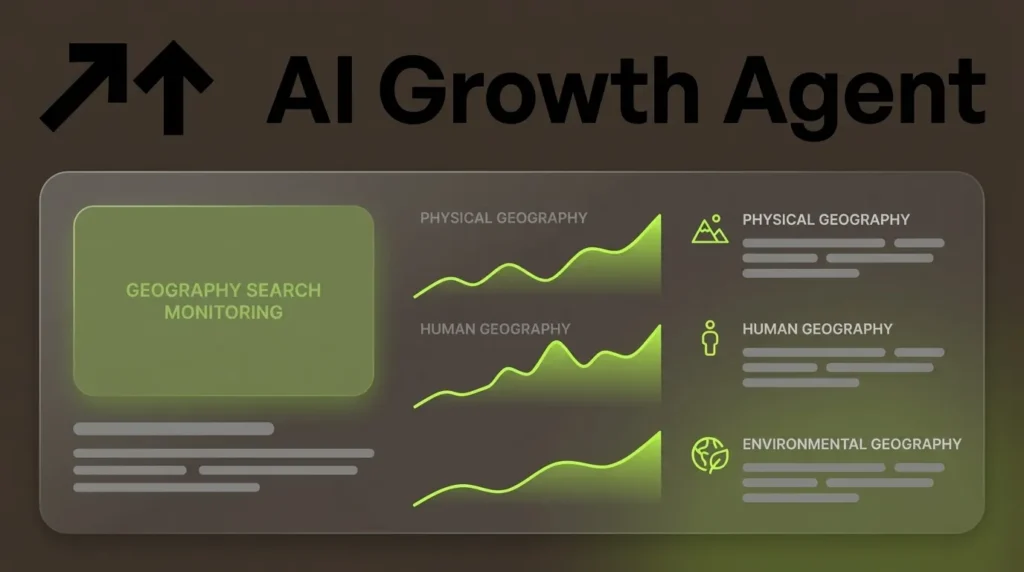 AI Growth Agent

GEOGRAPHY SEARCH MONITORING

PHYSICAL GEOGRAPHY

HUMAN GEOGRAPHY

PHYSICAL GEOGRAPHY

HUMAN GEOGRAPHY

ENVIRONMENTAL GEOGRAPHY